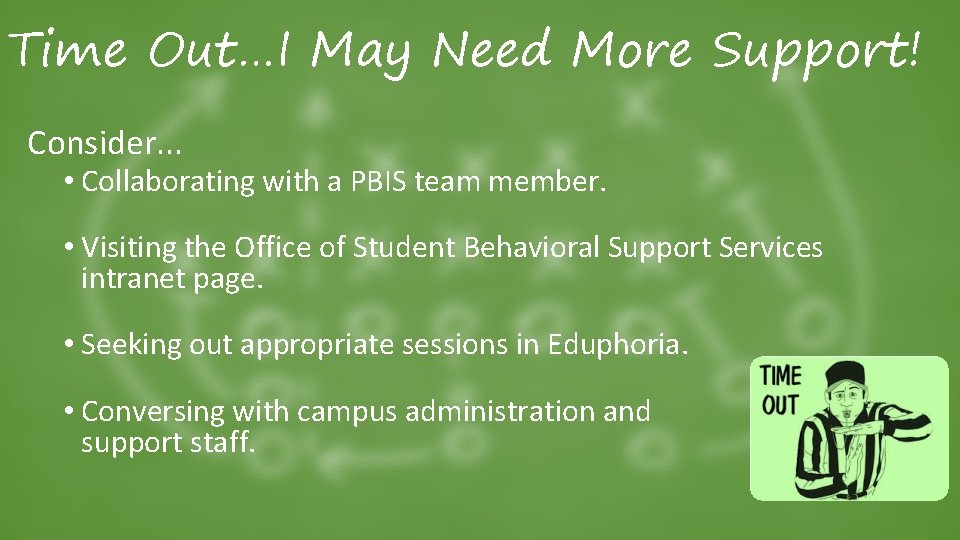 Time Out…I May Need More Support!

Consider…

• Collaborating with a PBIS team member.

• Visiting the Office of Student Behavioral Support Services intranet page.

• Seeking out appropriate sessions in Eduphoria.

• Conversing with campus administration and support staff.

TIME OUT